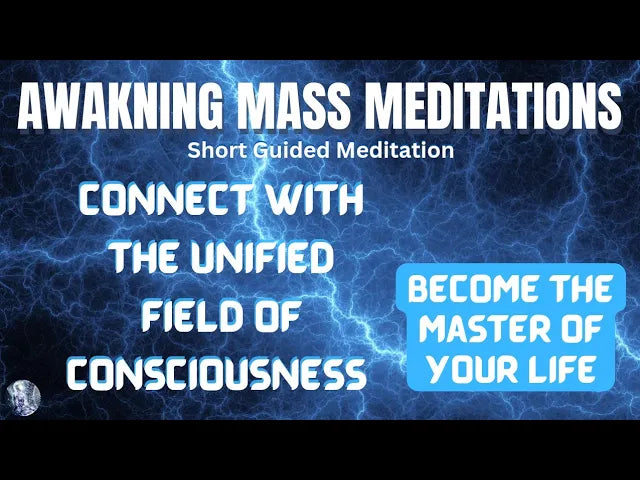 AWAKNING MASS MEDITATIONS
Short Guided Meditation

CONNECT WITH THE UNIFIED FIELD OF CONSCIOUSNESS

BECOME THE MASTER OF YOUR LIFE